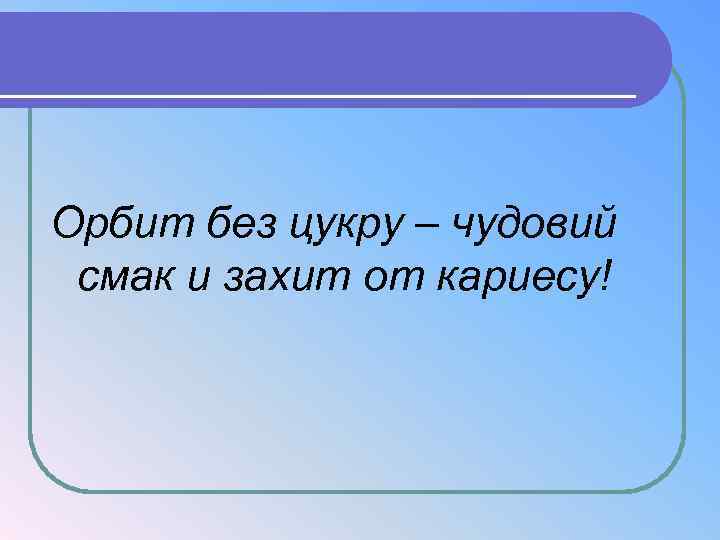 Орбит без цукру – чудовий смак и захит от кариесу!